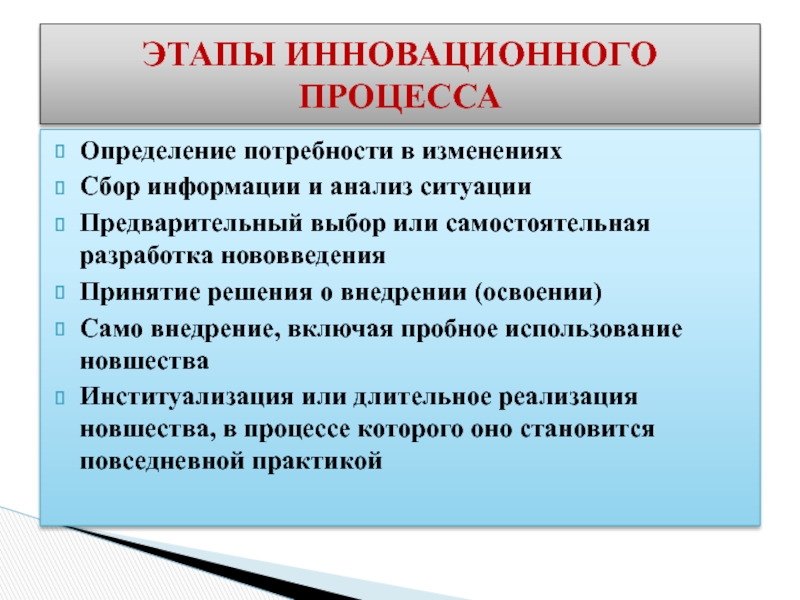 ЭТАПЫ ИННОВАЦИОННОГО ПРОЦЕССА

Определение потребности в изменениях
Сбор информации и анализ ситуации
Предварительный выбор или самостоятельная разработка нововведения
Принятие решения о внедрении (освоении)
Само внедрение, включая пробное использование новшества
Институализация или длительное реализация новшества, в процессе которого оно становится повседневной практикой